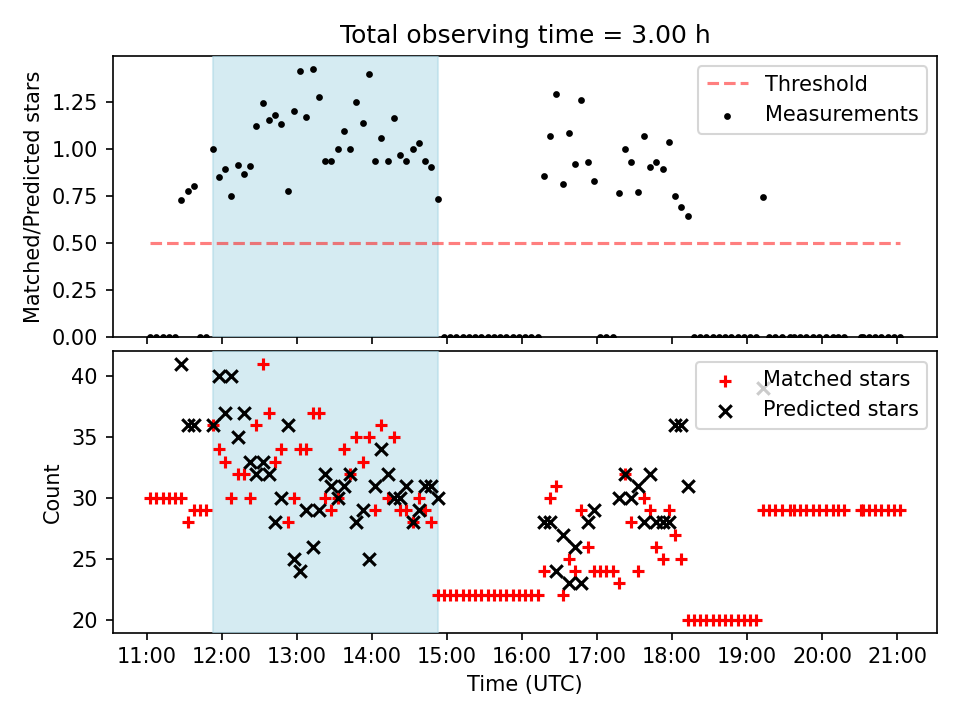 Total observing time = 3.00 h

Matched/Predicted stars

1.25
1.00
0.75
0.50
0.25
0.00

Threshold
Measurements

Count

40
35
30
25
20

Matched stars
Predicted stars

11:00 12:00 13:00 14:00 15:00 16:00 17:00 18:00 19:00 20:00 21:00

Time (UTC)